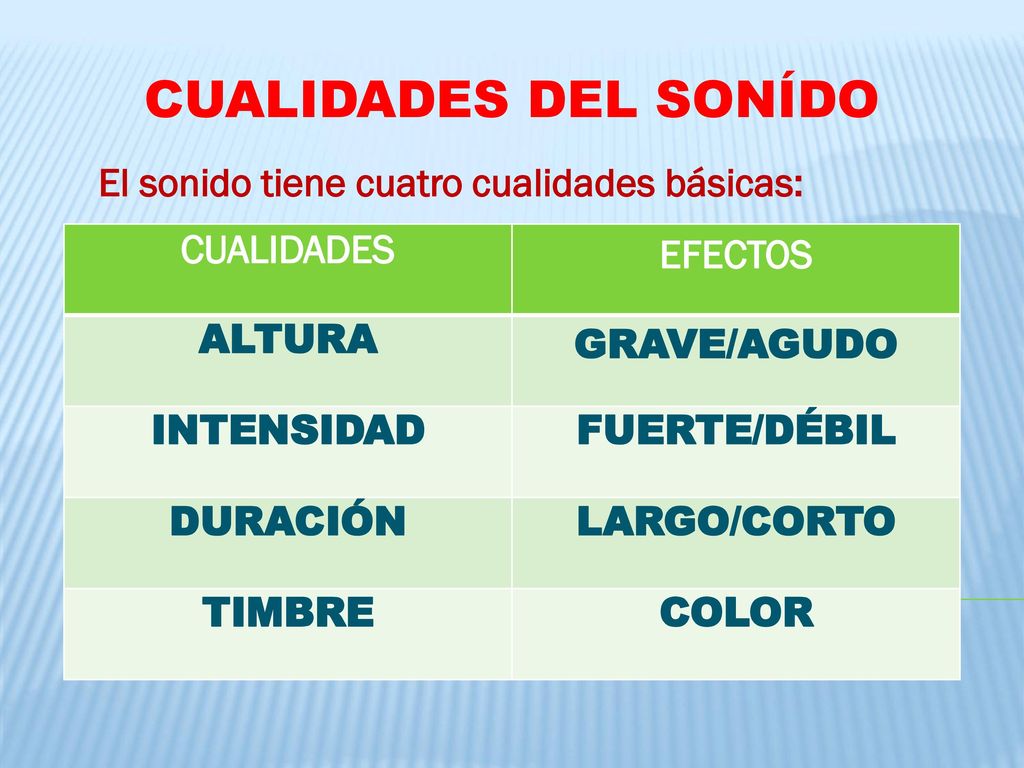 CUALIDADES DEL SONÍDO

El sonido tiene cuatro cualidades básicas:

| CUALIDADES | EFECTOS |
|---|---|
| ALTURA | GRAVE/AGUDO |
| INTENSIDAD | FUERTE/DÉBIL |
| DURACIÓN | LARGO/CORTO |
| TIMBRE | COLOR |